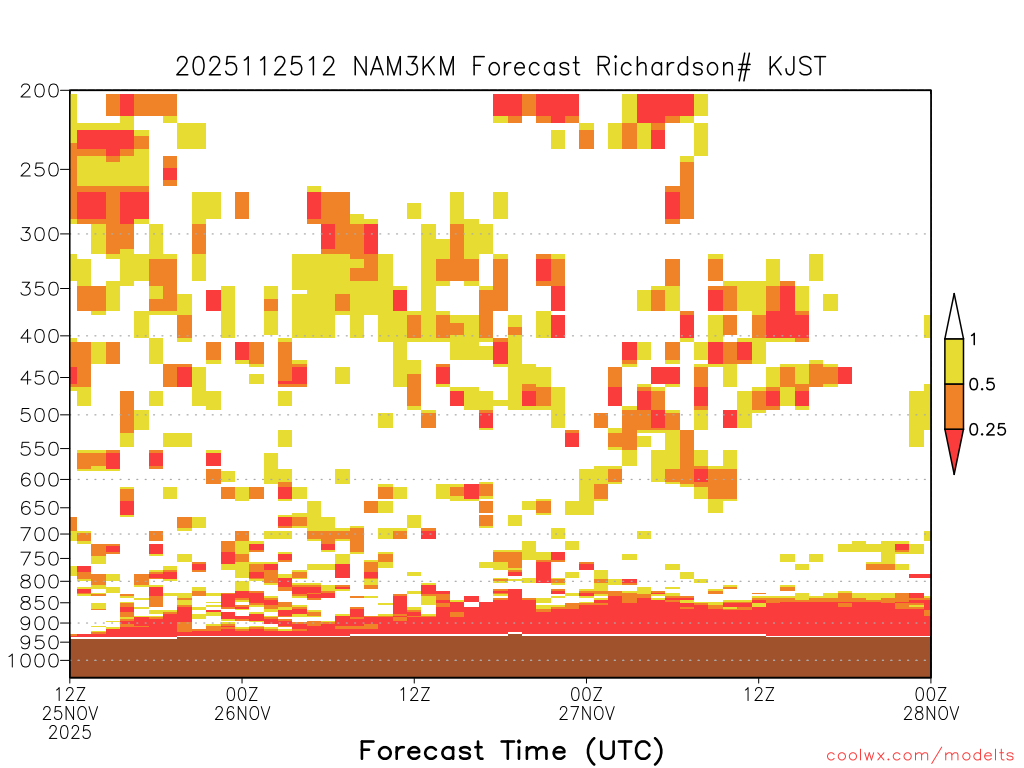 2025112512 NAM3KM Forecast Richardson# KJST

200
250
300
350
400
450
500
550
600
650
700
750
800
850
900
950
1000

1
0.5
0.25

12Z 25NOV 2025
00Z 26NOV
12Z
00Z 27NOV
12Z
00Z 28NOV

Forecast Time (UTC)

coolwx.com/modelts